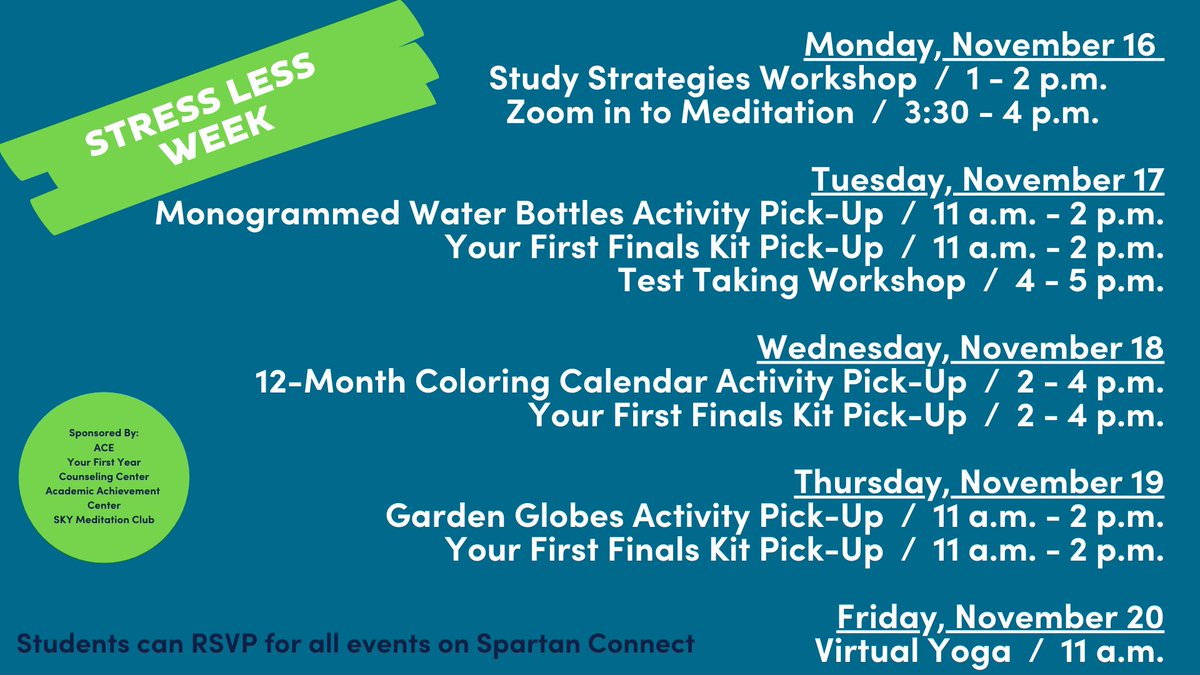 STRESS LESS WEEK

Monday, November 16
Study Strategies Workshop / 1 - 2 p.m.
Zoom in to Meditation / 3:30 - 4 p.m.

Tuesday, November 17
Monogrammed Water Bottles Activity Pick-Up / 11 a.m. - 2 p.m.
Your First Finals Kit Pick-Up / 11 a.m. - 2 p.m.
Test Taking Workshop / 4 - 5 p.m.

Wednesday, November 18
12-Month Coloring Calendar Activity Pick-Up / 2 - 4 p.m.
Your First Finals Kit Pick-Up / 2 - 4 p.m.

Thursday, November 19
Garden Globes Activity Pick-Up / 11 a.m. - 2 p.m.
Your First Finals Kit Pick-Up / 11 a.m. - 2 p.m.

Friday, November 20
Virtual Yoga / 11 a.m.

Sponsored By:
ACE
Your First Year
Counseling Center
Academic Achievement Center
SKY Meditation Club

Students can RSVP for all events on Spartan Connect